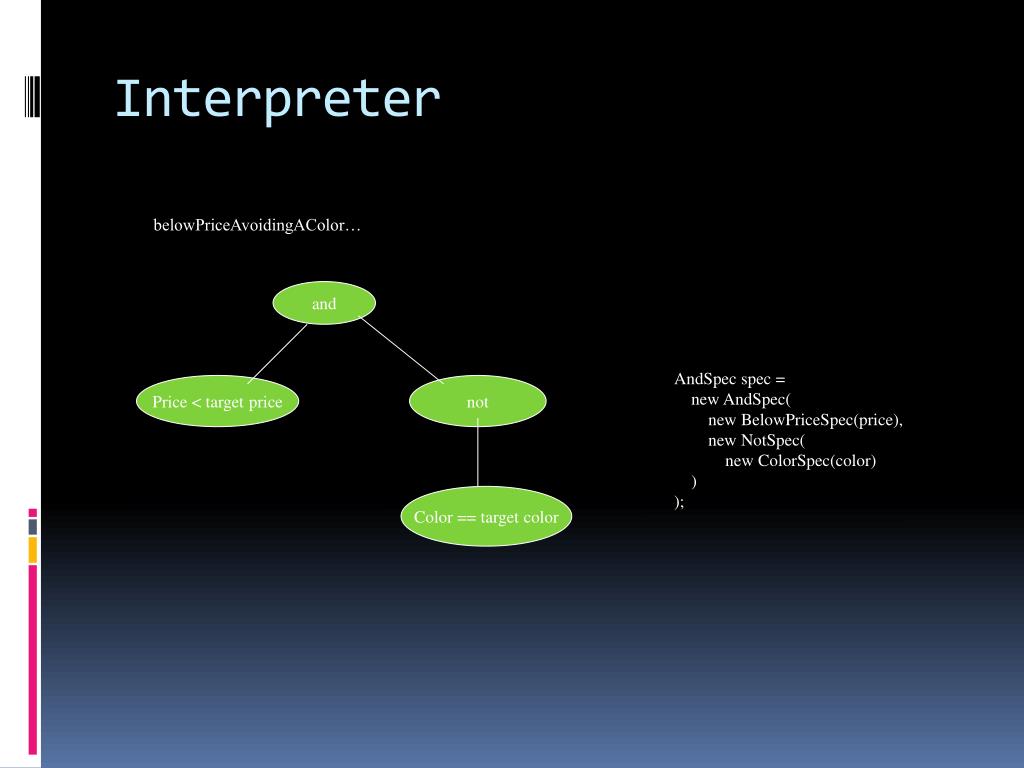 Interpreter

belowPriceAvoidingAColor…

and

Price < target price

not

Color == target color

AndSpec spec =
new AndSpec(
new BelowPriceSpec(price),
new NotSpec(
new ColorSpec(color)
)
);